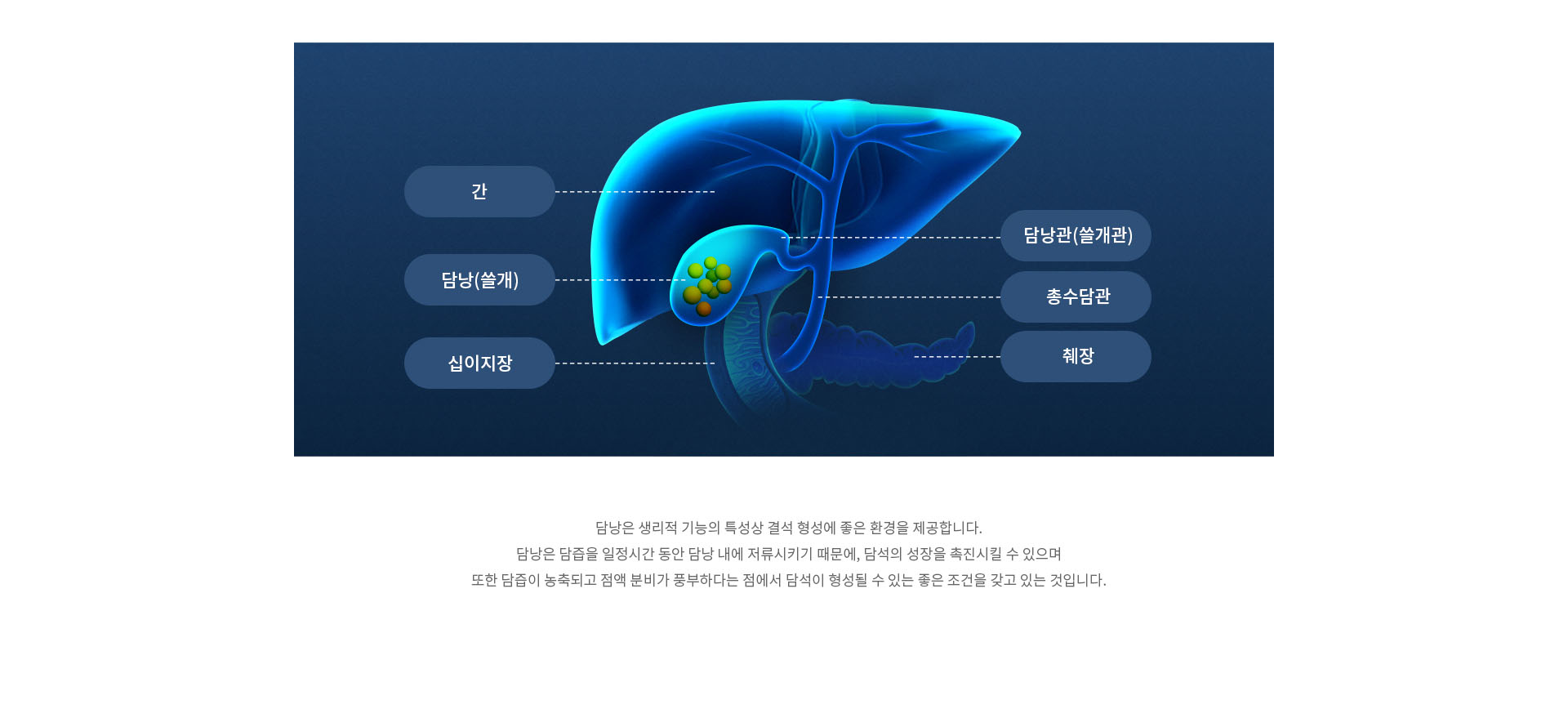 간

담낭(쓸개)

십이지장

담낭관(쓸개관)

총수담관

췌장

담낭은 생리적 기능의 특성상 결석 형성에 좋은 환경을 제공합니다.
담낭은 담즙을 일정시간 동안 담낭 내에 저류시키기 때문에, 담석의 성장을 촉진시킬 수 있으며
또한 담즙이 농축되고 점액 분비가 풍부하다는 점에서 담석이 형성될 수 있는 좋은 조건을 갖고 있는 것입니다.